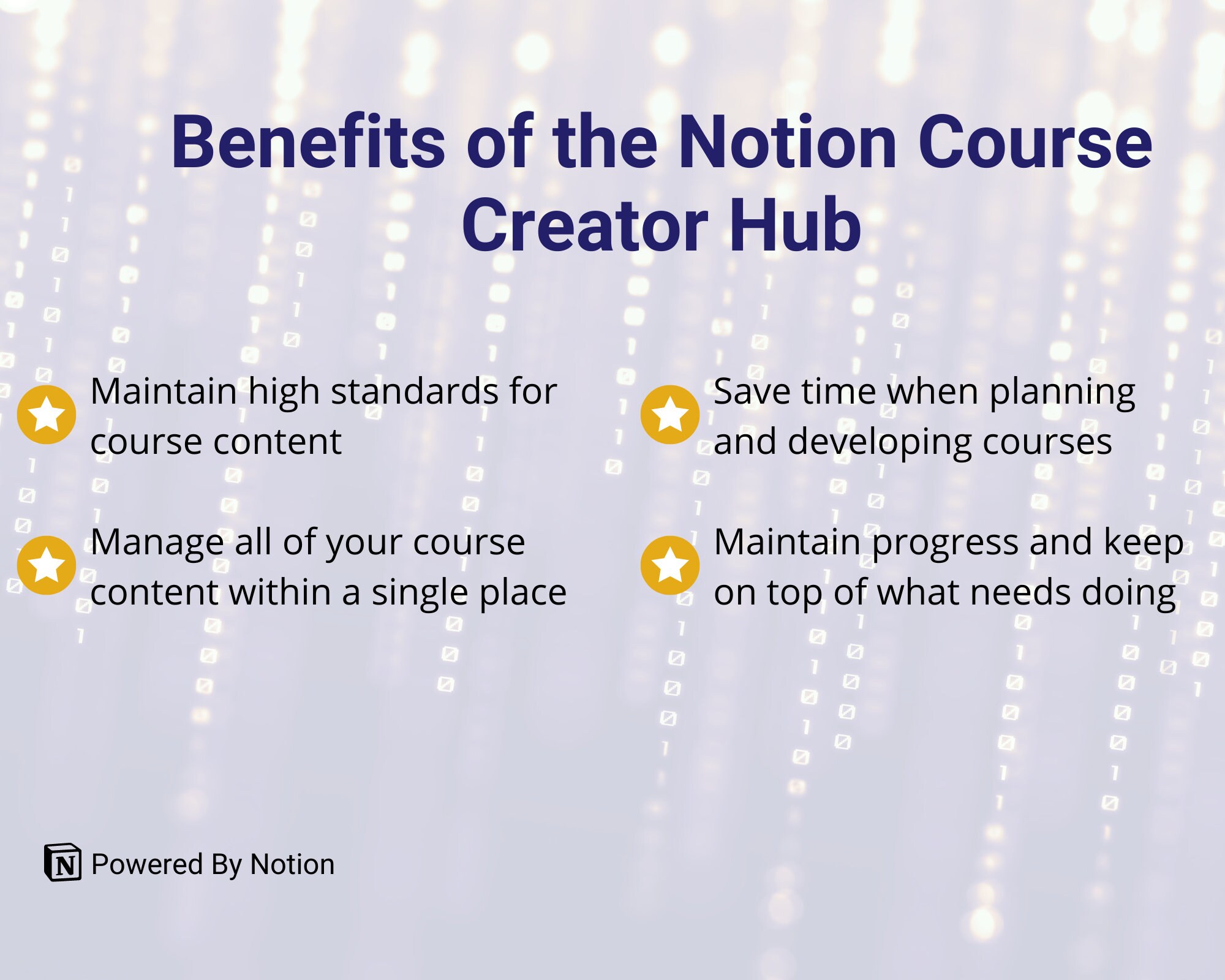 Benefits of the Notion Course Creator Hub

Maintain high standards for course content

Manage all of your course content within a single place

Save time when planning and developing courses

Maintain progress and keep on top of what needs doing

N Powered By Notion